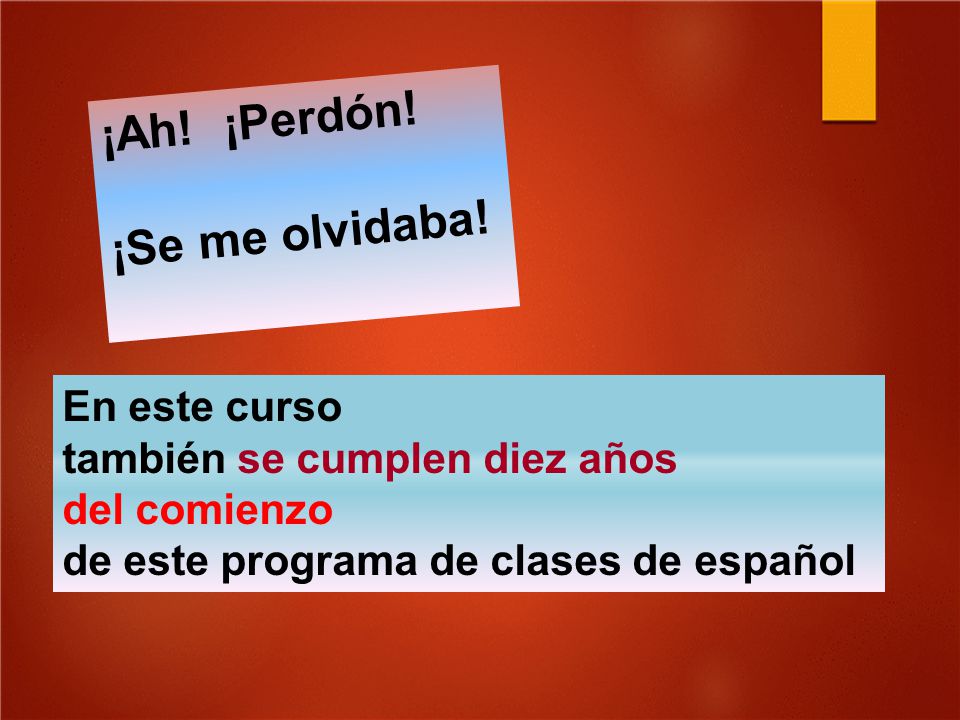 ¡Ah! ¡Perdón!

¡Se me olvidaba!

En este curso
también se cumplen diez años
del comienzo
de este programa de clases de español